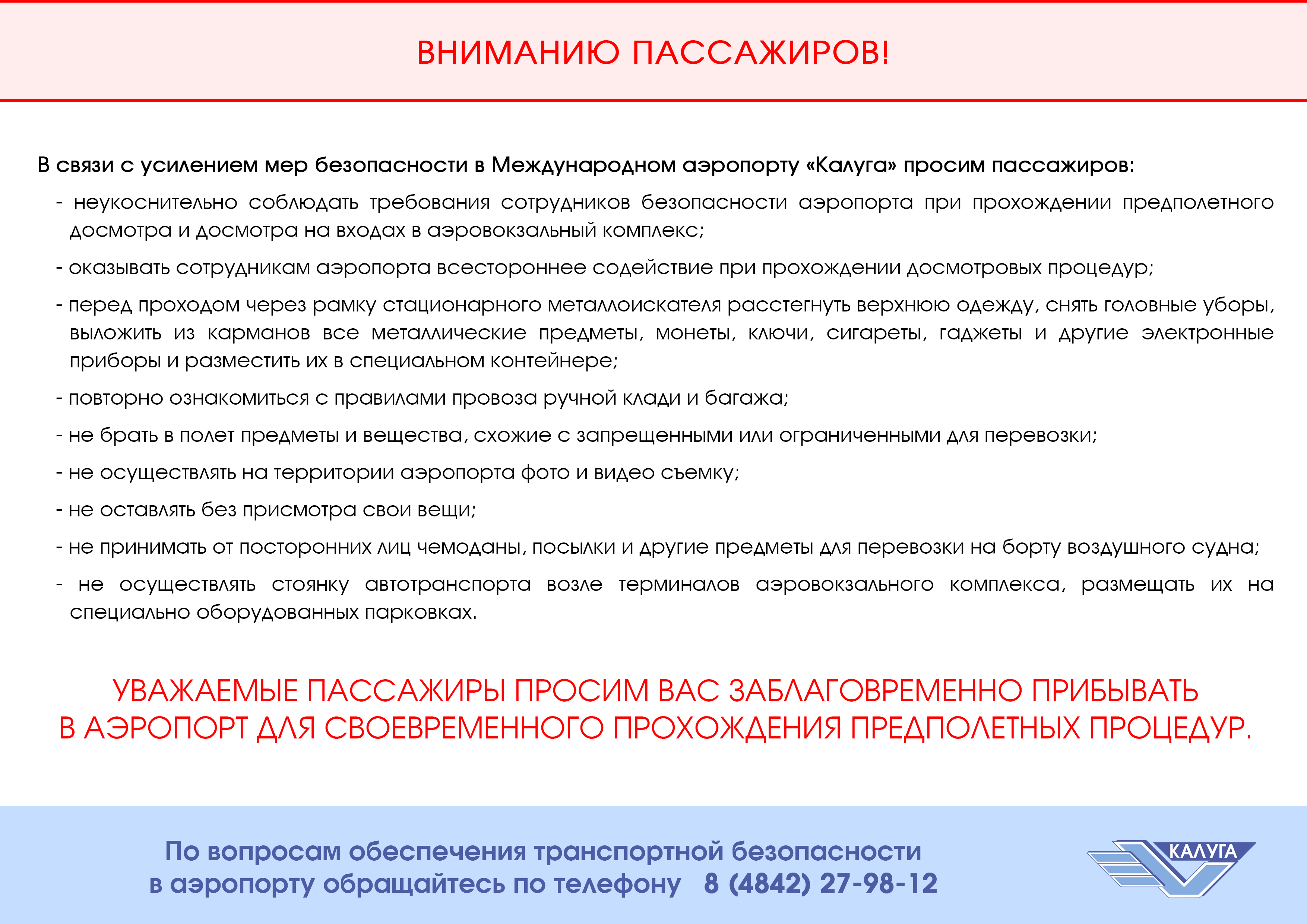 ВНИМАНИЮ ПАССАЖИРОВ!

В связи с усилением мер безопасности в Международном аэропорту «Калуга» просим пассажиров:

- неукоснительно соблюдать требования сотрудников безопасности аэропорта при прохождении предполетного досмотра и досмотра на входах в аэровокзальный комплекс;

- оказывать сотрудникам аэропорта всестороннее содействие при прохождении досмотровых процедур;

- перед проходом через рамку стационарного металлоискателя расстегнуть верхнюю одежду, снять головные уборы, выложить из карманов все металлические предметы, монеты, ключи, сигареты, гаджеты и другие электронные приборы и разместить их в специальном контейнере;

- повторно ознакомиться с правилами провоза ручной клади и багажа;

- не брать в полет предметы и вещества, схожие с запрещенными или ограниченными для перевозки;

- не осуществлять на территории аэропорта фото и видео съемку;

- не оставлять без присмотра свои вещи;

- не принимать от посторонних лиц чемоданы, посылки и другие предметы для перевозки на борту воздушного судна;

- не осуществлять стоянку автотранспорта возле терминалов аэровокзального комплекса, размещать их на специально оборудованных парковках.

УВАЖАЕМЫЕ ПАССАЖИРЫ ПРОСИМ ВАС ЗАБЛАГОВРЕМЕННО ПРИБЫВАТЬ В АЭРОПОРТ ДЛЯ СВОЕВРЕМЕННОГО ПРОХОЖДЕНИЯ ПРЕДПОЛЕТНЫХ ПРОЦЕДУР.

По вопросам обеспечения транспортной безопасности в аэропорту обращайтесь по телефону 8 (4842) 27-98-12

КАЛУГА